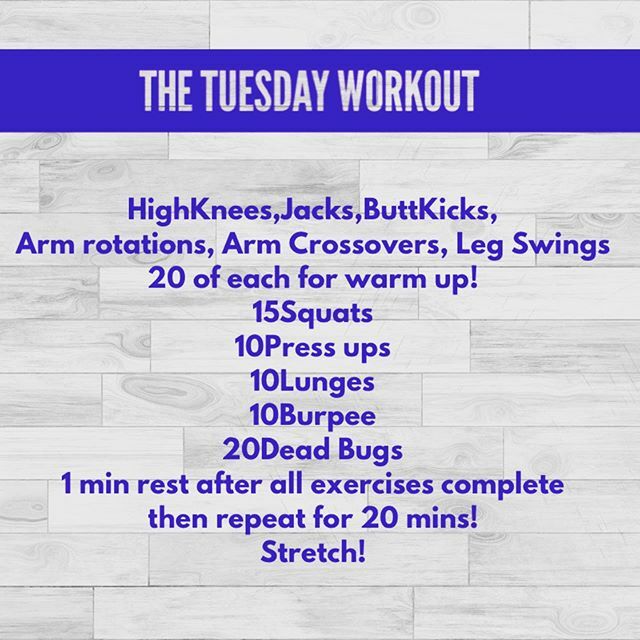 THE TUESDAY WORKOUT

HighKnees,Jacks,ButtKicks,
Arm rotations, Arm Crossovers, Leg Swings
20 of each for warm up!
15Squats
10Press ups
10Lunges
10Burpee
20Dead Bugs
1 min rest after all exercises complete
then repeat for 20 mins!
Stretch!